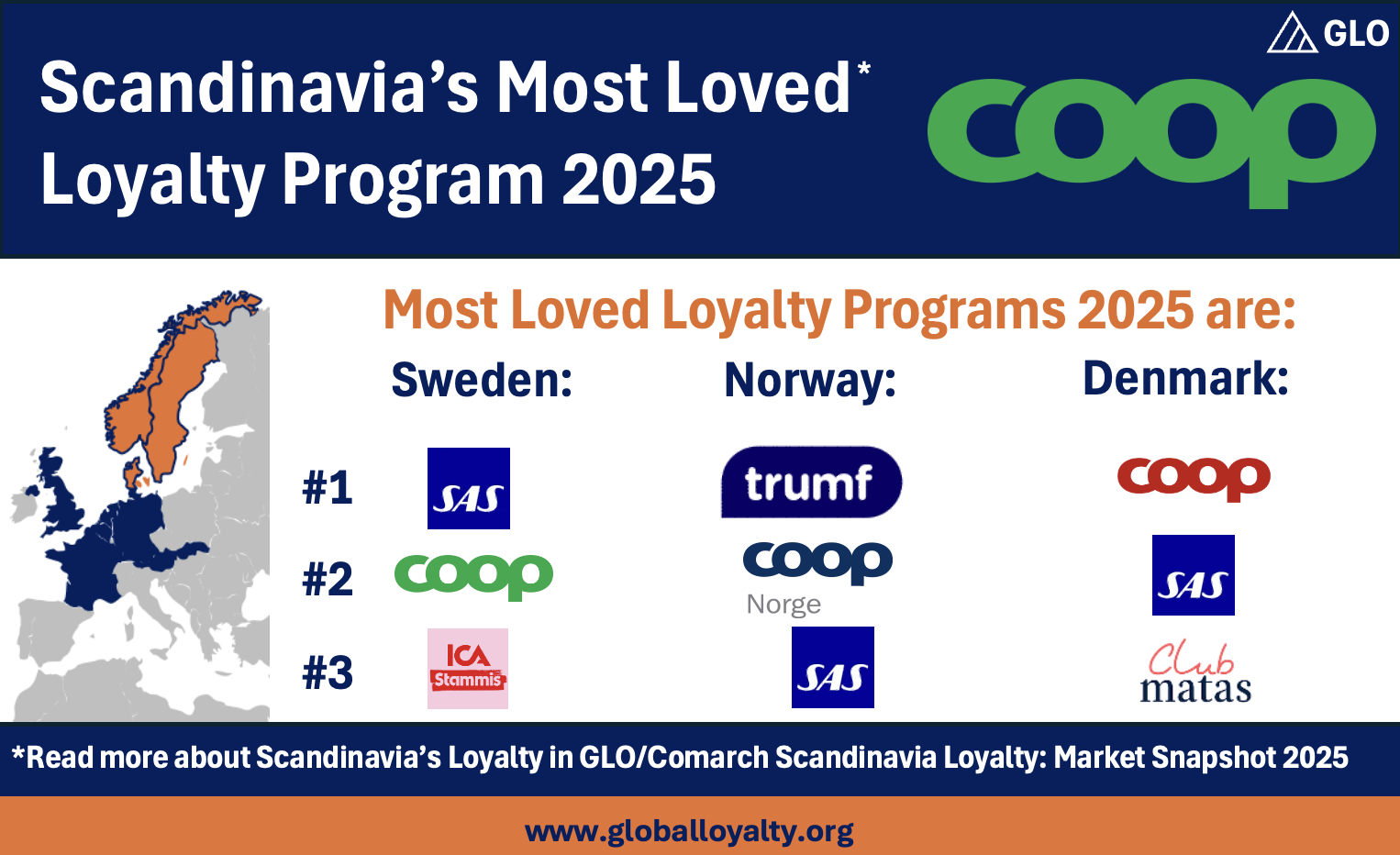 GLO

Scandinavia's Most Loved* Loyalty Program 2025

coop

Most Loved Loyalty Programs 2025 are:

| | Sweden: | Norway: | Denmark: |
|---|---|---|---|
| #1 | SAS | trumf | coop |
| #2 | coop | coop Norge | SAS |
| #3 | ICA Stammis | SAS | Club matas |

*Read more about Scandinavia's Loyalty in GLO/Comarch Scandinavia Loyalty: Market Snapshot 2025

www.globalloyalty.org